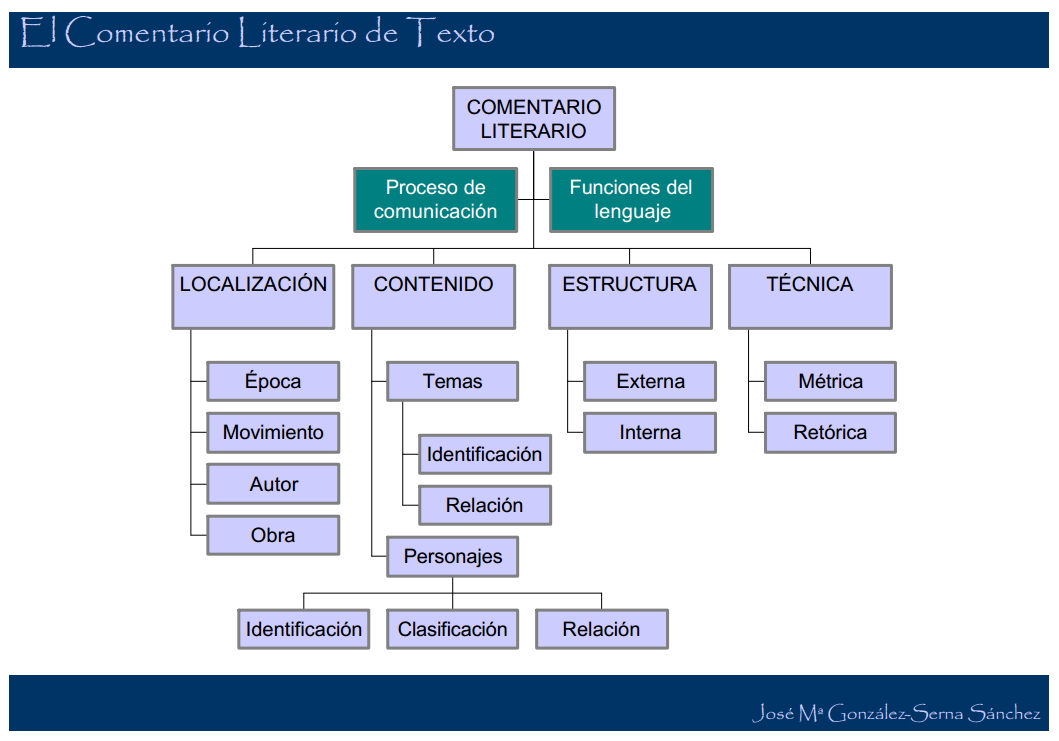 El Comentario Literario de Texto

COMENTARIO LITERARIO

Proceso de comunicación

Funciones del lenguaje

LOCALIZACIÓN

Época

Movimiento

Autor

Obra

CONTENIDO

Temas

Identificación

Relación

Personajes

Identificación

Clasificación

Relación

ESTRUCTURA

Externa

Interna

TÉCNICA

Métrica

Retórica

José Mª González-Serna Sánchez